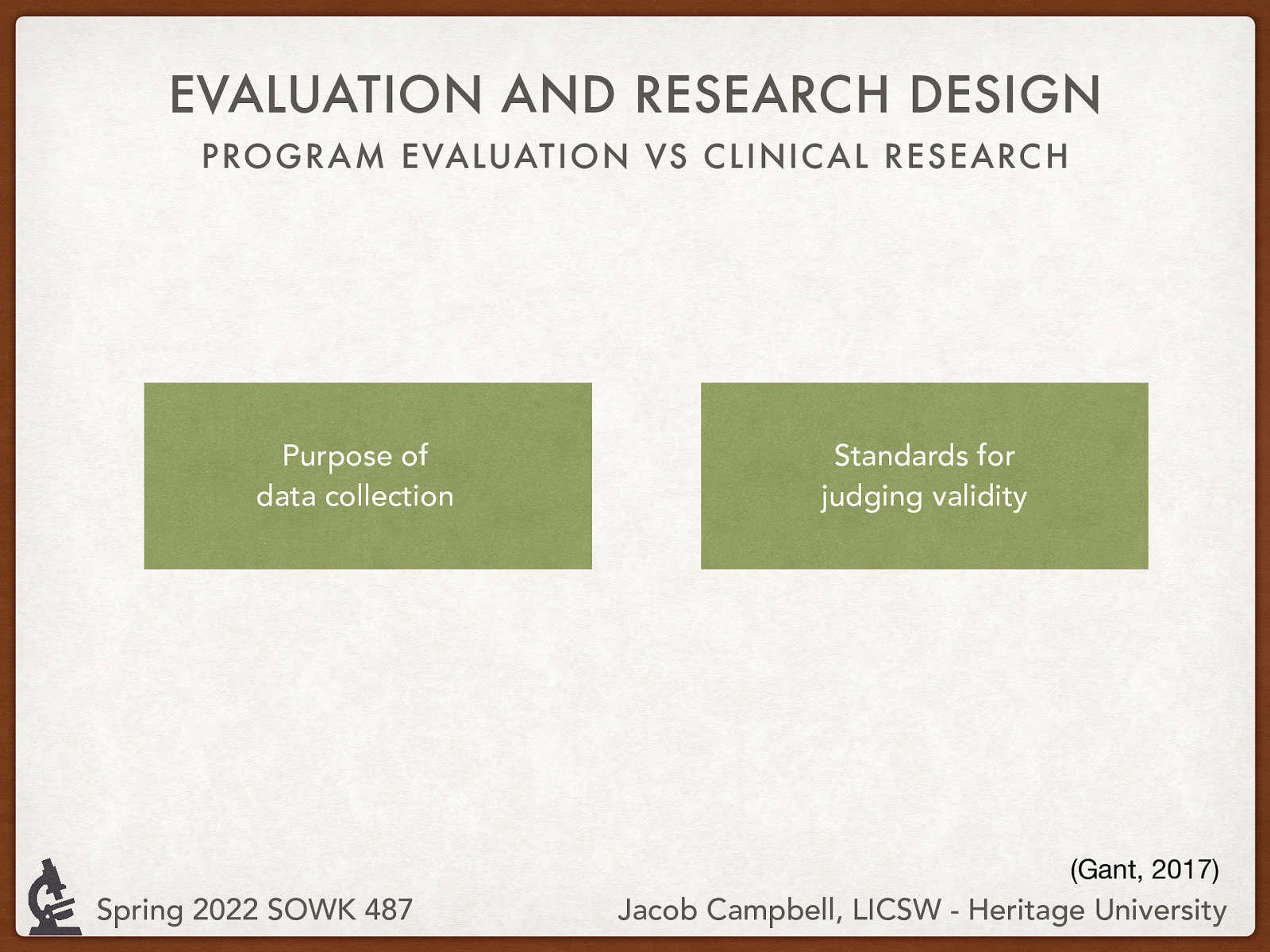 EVALUATION AND RESEARCH DESIGN
PROGRAM EVALUATION VS CLINICAL RESEARCH

Purpose of data collection

Standards for judging validity

(Gant, 2017)

Spring 2022 SOWK 487

Jacob Campbell, LICSW - Heritage University